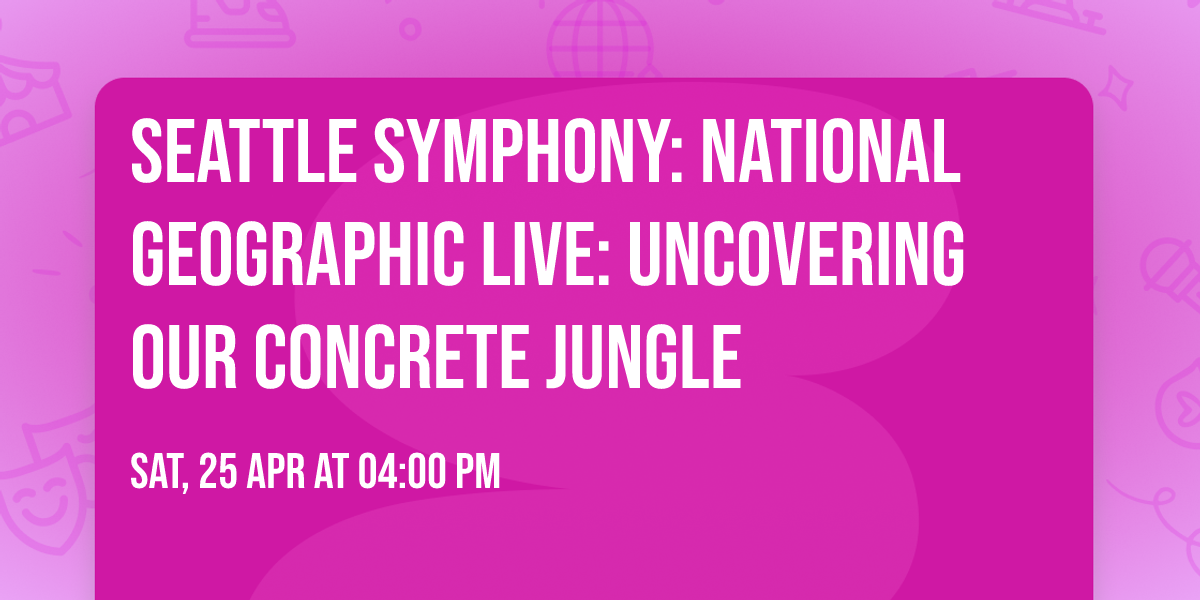 SEATTLE SYMPHONY: NATIONAL GEOGRAPHIC LIVE: UNCOVERING OUR CONCRETE JUNGLE

SAT, 25 APR AT 04:00 PM